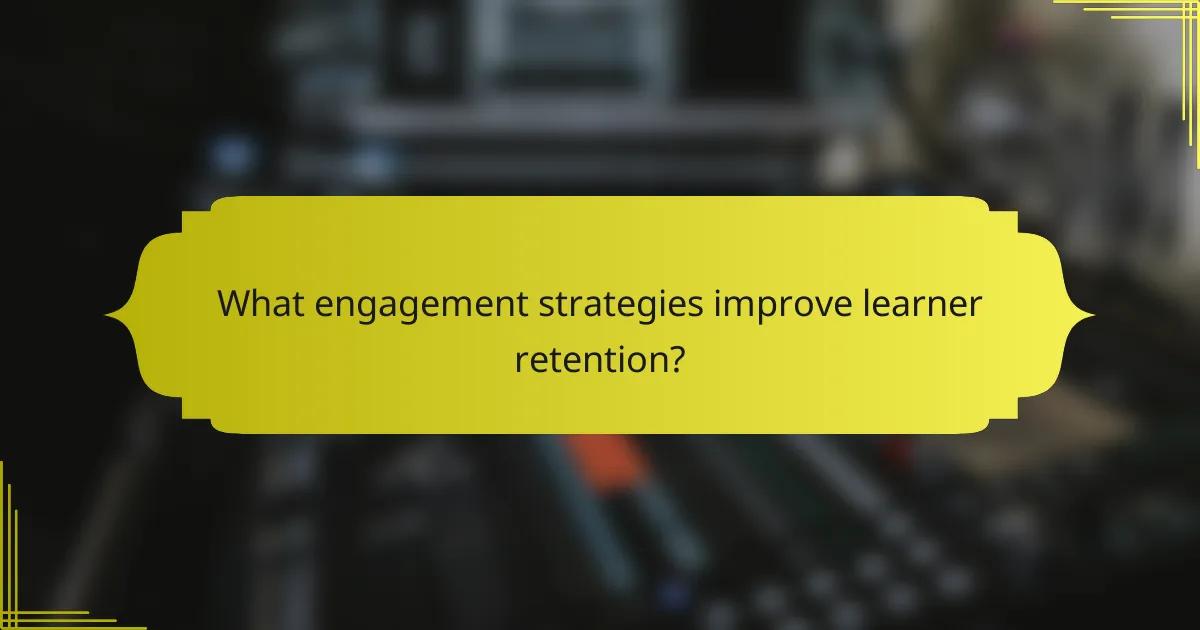 What engagement strategies improve learner retention?